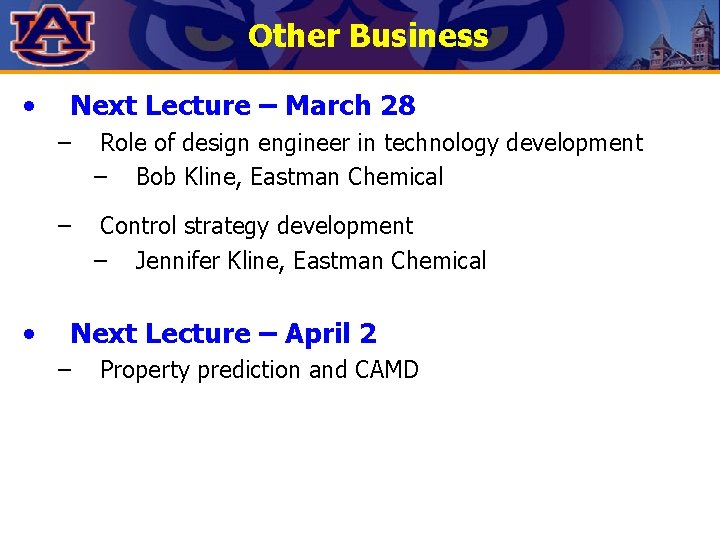 AU

Other Business

• Next Lecture – March 28
– Role of design engineer in technology development
– Bob Kline, Eastman Chemical
– Control strategy development
– Jennifer Kline, Eastman Chemical

• Next Lecture – April 2
– Property prediction and CAMD